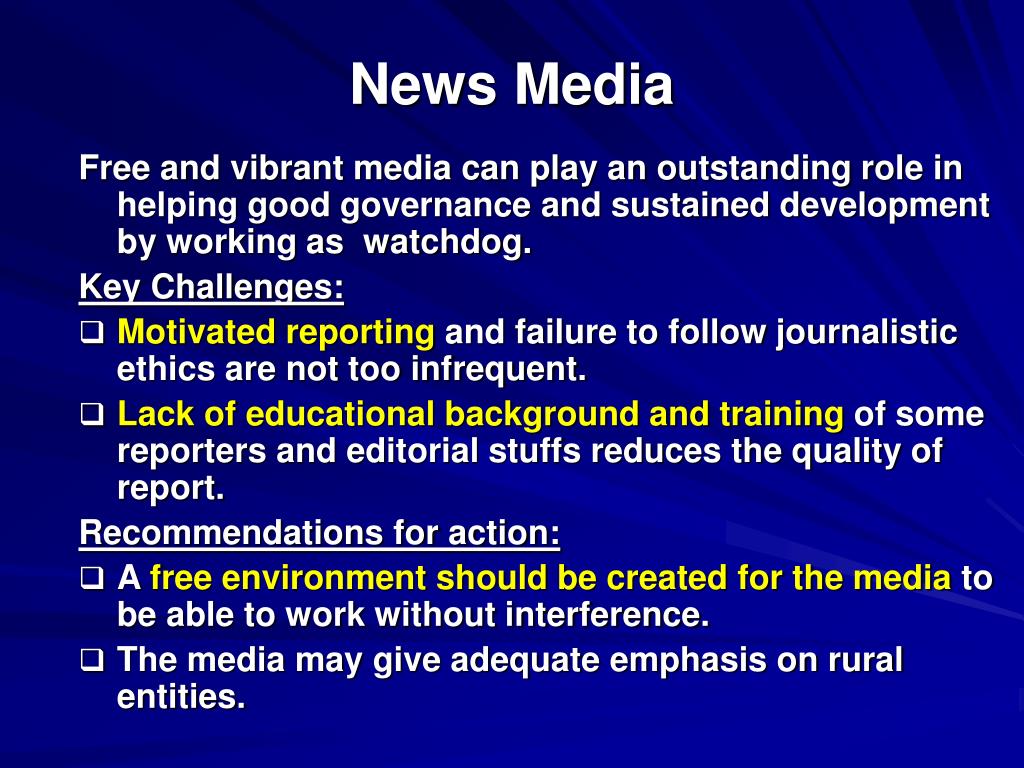 News Media

Free and vibrant media can play an outstanding role in helping good governance and sustained development by working as watchdog.

Key Challenges:

❑ Motivated reporting and failure to follow journalistic ethics are not too infrequent.

❑ Lack of educational background and training of some reporters and editorial stuffs reduces the quality of report.

Recommendations for action:

❑ A free environment should be created for the media to be able to work without interference.

❑ The media may give adequate emphasis on rural entities.